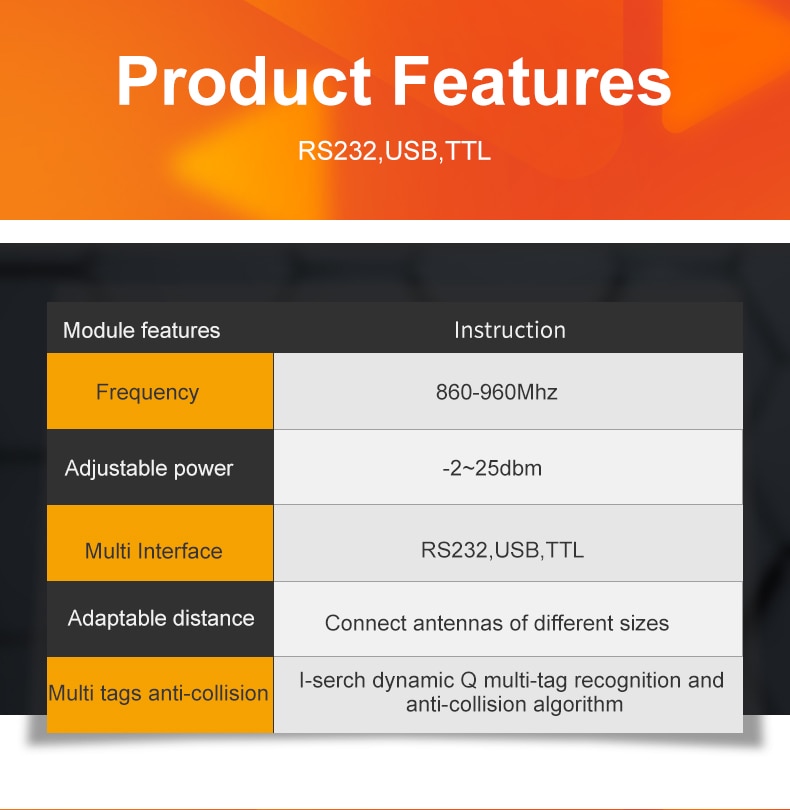 Product Features

RS232,USB,TTL

| Module features | Instruction |
|---|---|
| Frequency | 860-960Mhz |
| Adjustable power | -2~25dbm |
| Multi Interface | RS232,USB,TTL |
| Adaptable distance | Connect antennas of different sizes |
| Multi tags anti-collision | I-serch dynamic Q multi-tag recognition and anti-collision algorithm |